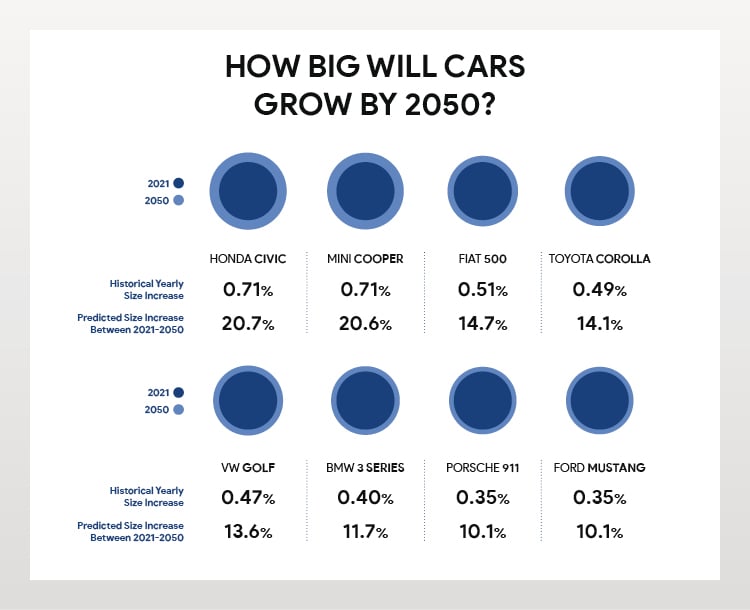 HOW BIG WILL CARS GROW BY 2050?

2021
2050

| | HONDA CIVIC | MINI COOPER | FIAT 500 | TOYOTA COROLLA |
|---|---|---|---|---|
| Historical Yearly Size Increase | 0.71% | 0.71% | 0.51% | 0.49% |
| Predicted Size Increase Between 2021-2050 | 20.7% | 20.6% | 14.7% | 14.1% |

2021
2050

| | VW GOLF | BMW 3 SERIES | PORSCHE 911 | FORD MUSTANG |
|---|---|---|---|---|
| Historical Yearly Size Increase | 0.47% | 0.40% | 0.35% | 0.35% |
| Predicted Size Increase Between 2021-2050 | 13.6% | 11.7% | 10.1% | 10.1% |